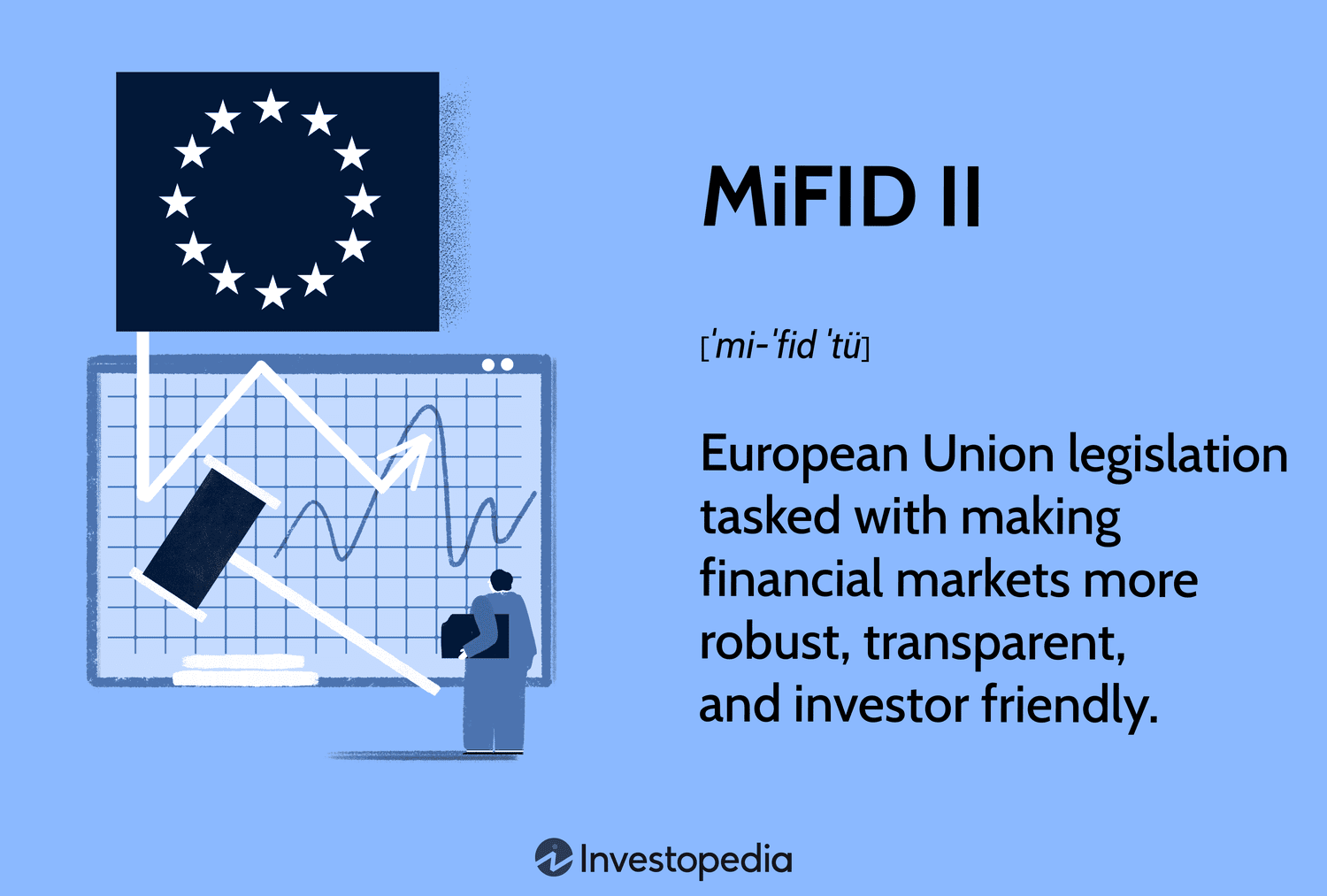 MiFID II

[ˈmi-ˈfid ˈtü]

European Union legislation tasked with making financial markets more robust, transparent, and investor friendly.

Investopedia